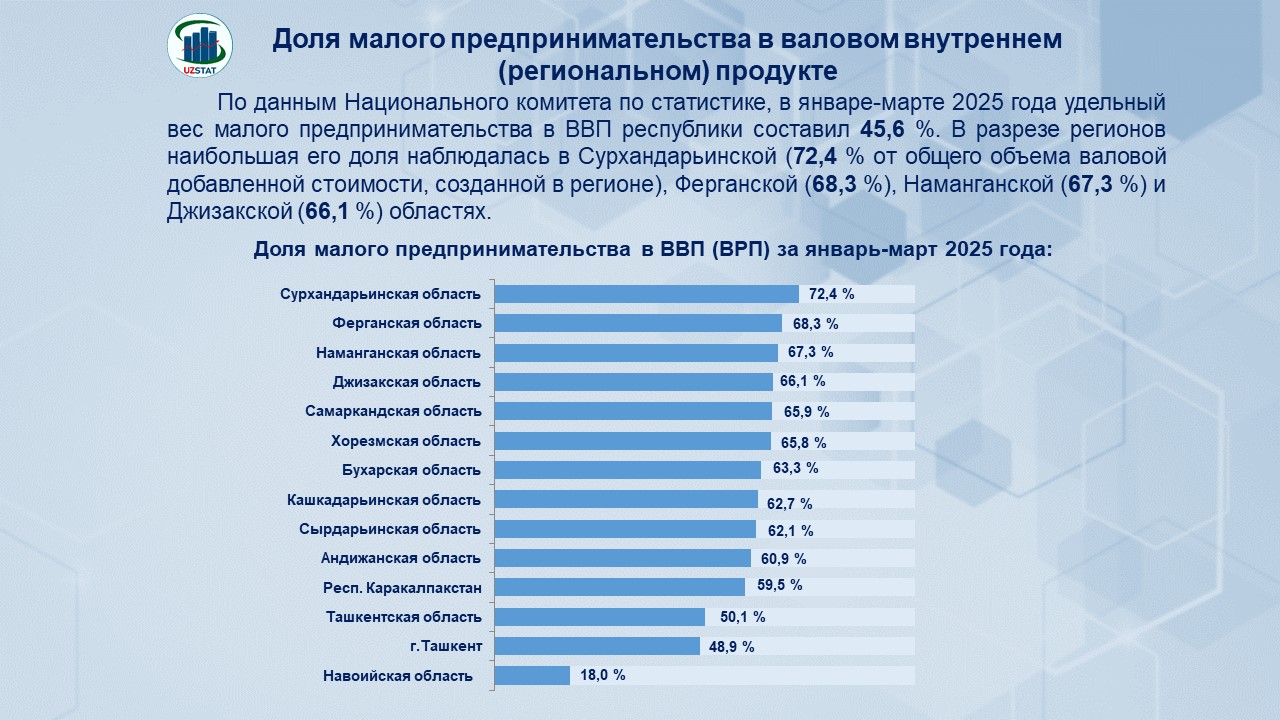 UZSTAT

Доля малого предпринимательства в валовом внутреннем (региональном) продукте

По данным Национального комитета по статистике, в январе-марте 2025 года удельный вес малого предпринимательства в ВВП республики составил 45,6 %. В разрезе регионов наибольшая его доля наблюдалась в Сурхандарьинской (72,4 % от общего объема валовой добавленной стоимости, созданной в регионе), Ферганской (68,3 %), Наманганской (67,3 %) и Джизакской (66,1 %) областях.

Доля малого предпринимательства в ВВП (ВРП) за январь-март 2025 года:

Сурхандарьинская область 72,4 %
Ферганская область 68,3 %
Наманганская область 67,3 %
Джизакская область 66,1 %
Самаркандская область 65,9 %
Хорезмская область 65,8 %
Бухарская область 63,3 %
Кашкадарьинская область 62,7 %
Сырдарьинская область 62,1 %
Андижанская область 60,9 %
Респ. Каракалпакстан 59,5 %
Ташкентская область 50,1 %
г.Ташкент 48,9 %
Навоийская область 18,0 %